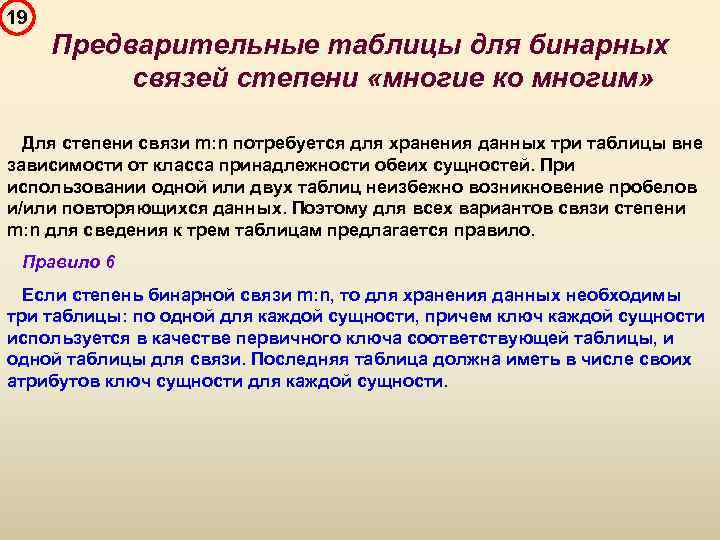 19

Предварительные таблицы для бинарных связей степени «многие ко многим»

Для степени связи m:n потребуется для хранения данных три таблицы вне зависимости от класса принадлежности обеих сущностей. При использовании одной или двух таблиц неизбежно возникновение пробелов и/или повторяющихся данных. Поэтому для всех вариантов связи степени m:n для сведения к трем таблицам предлагается правило.

Правило 6

Если степень бинарной связи m:n, то для хранения данных необходимы три таблицы: по одной для каждой сущности, причем ключ каждой сущности используется в качестве первичного ключа соответствующей таблицы, и одной таблицы для связи. Последняя таблица должна иметь в числе своих атрибутов ключ сущности для каждой сущности.